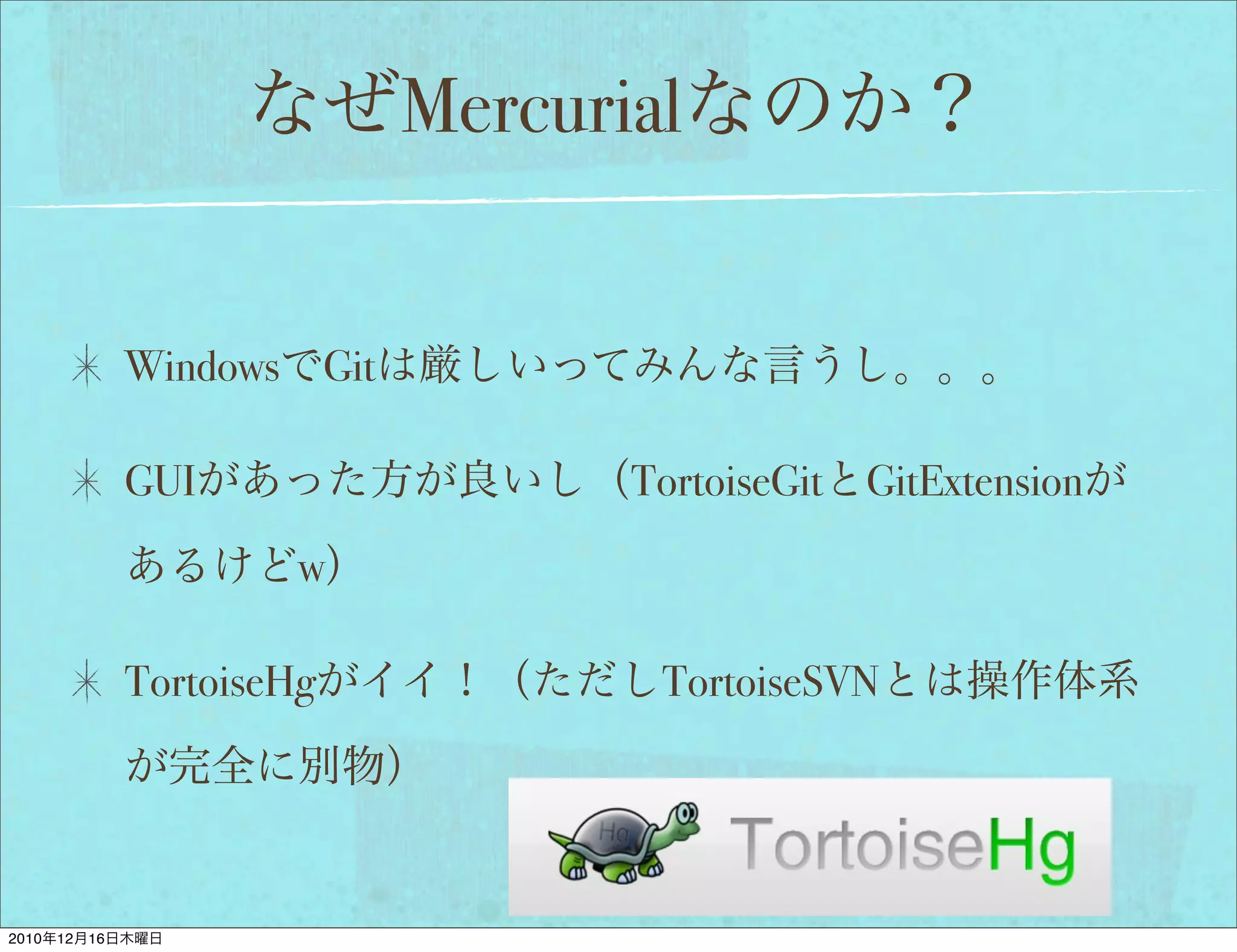 なぜMercurialなのか？

✳ WindowsでGitは厳しいってみんな言うし。。。

✳ GUIがあった方が良いし（TortoiseGitとGitExtensionがあるけどw)

✳ TortoiseHgがイイ！（ただしTortoiseSVNとは操作体系が完全に別物)

Hg

TortoiseHg

2010年12月16日木曜日